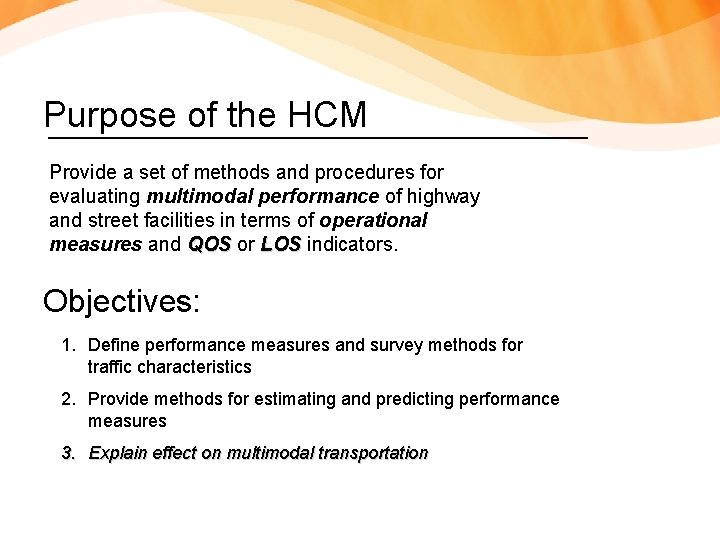 Purpose of the HCM

Provide a set of methods and procedures for evaluating multimodal performance of highway and street facilities in terms of operational measures and QOS or LOS indicators.

Objectives:

1. Define performance measures and survey methods for traffic characteristics

2. Provide methods for estimating and predicting performance measures

3. Explain effect on multimodal transportation